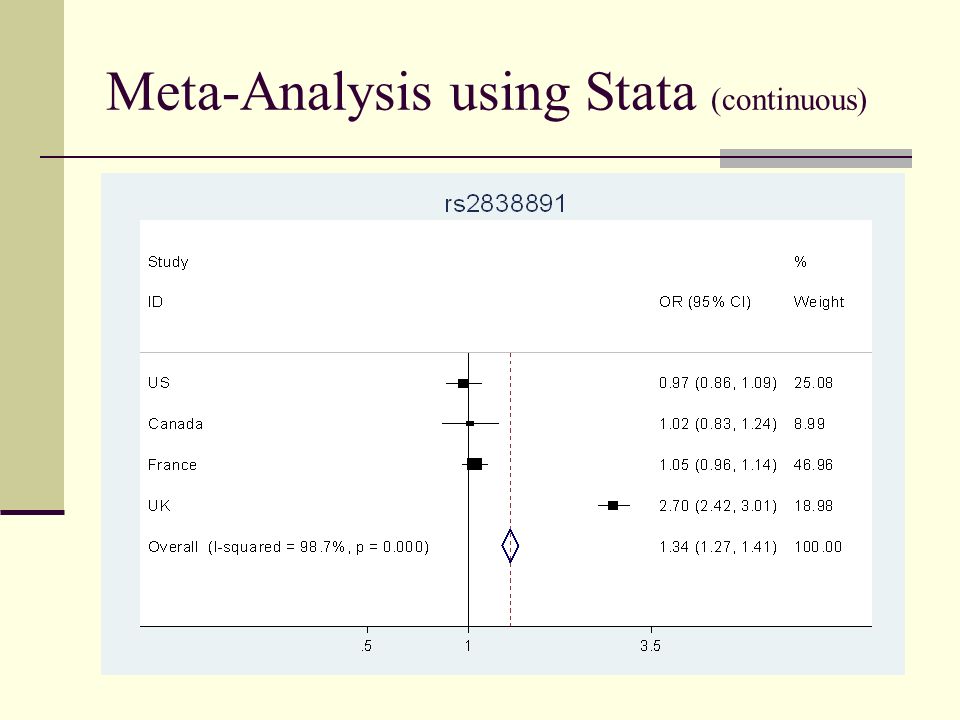 Meta-Analysis using Stata (continuous)

rs2838891

| Study ID | OR (95% CI) | % Weight |
|---|---|---|
| US | 0.97 (0.86, 1.09) | 25.08 |
| Canada | 1.02 (0.83, 1.24) | 8.99 |
| France | 1.05 (0.96, 1.14) | 46.96 |
| UK | 2.70 (2.42, 3.01) | 18.98 |
| Overall (I-squared = 98.7%, p = 0.000) | 1.34 (1.27, 1.41) | 100.00 |

.5 1 3.5